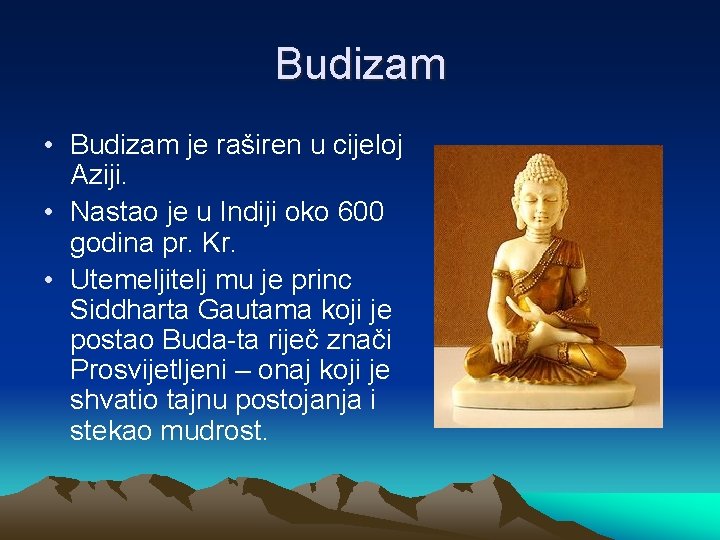 Budizam

• Budizam je raširen u cijeloj Aziji.
• Nastao je u Indiji oko 600 godina pr. Kr.
• Utemeljitelj mu je princ Siddharta Gautama koji je postao Buda-ta riječ znači Prosvijetljeni – onaj koji je shvatio tajnu postojanja i stekao mudrost.